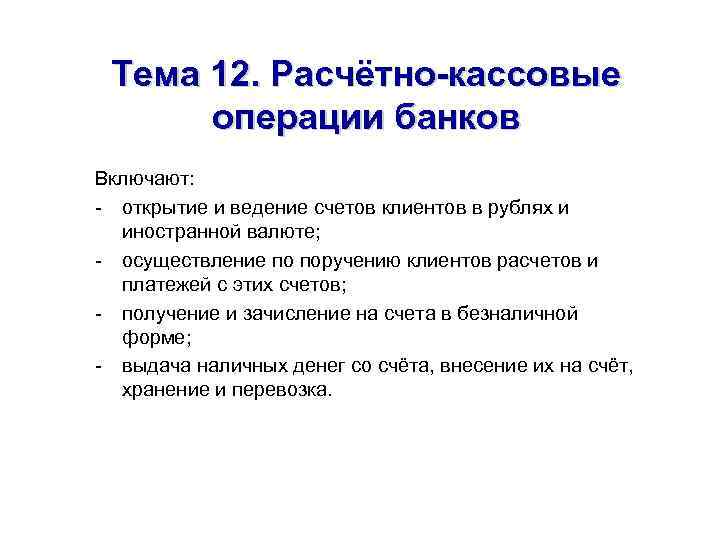 Тема 12. Расчётно-кассовые операции банков

Включают:
- открытие и ведение счетов клиентов в рублях и иностранной валюте;
- осуществление по поручению клиентов расчетов и платежей с этих счетов;
- получение и зачисление на счета в безналичной форме;
- выдача наличных денег со счёта, внесение их на счёт, хранение и перевозка.